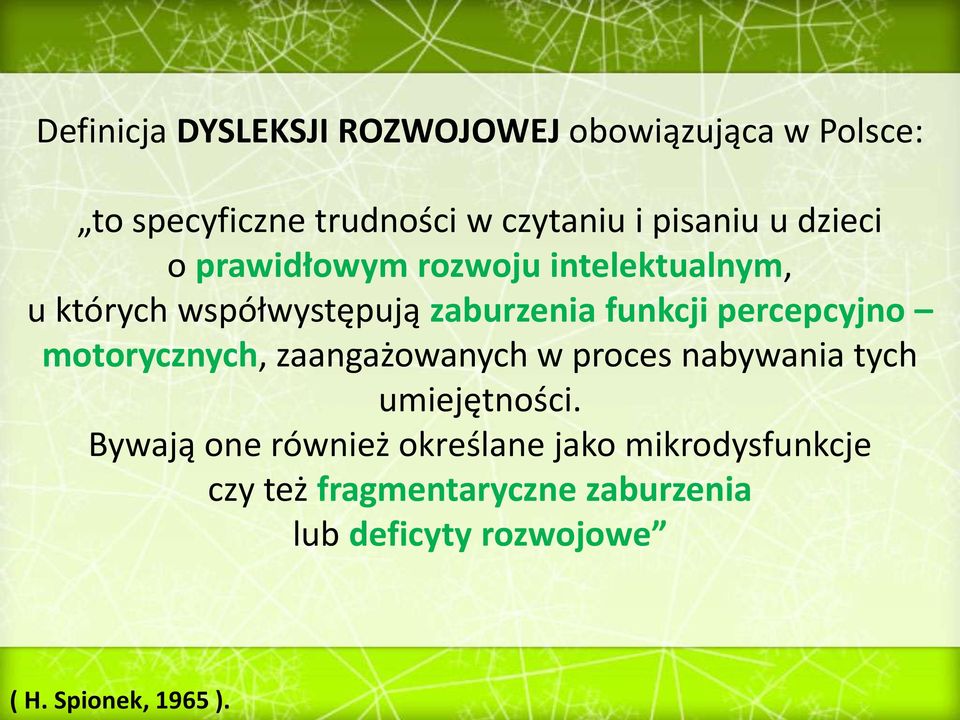 Definicja DYSLEKSJI ROZWOJOWEJ obowiązująca w Polsce:

„to specyficzne trudności w czytaniu i pisaniu u dzieci o prawidłowym rozwoju intelektualnym, u których współwystępują zaburzenia funkcji percepcyjno – motorycznych, zaangażowanych w proces nabywania tych umiejętności.
Bywają one również określane jako mikrodysfunkcje czy też fragmentaryczne zaburzenia lub deficyty rozwojowe”

( H. Spionek, 1965 ).